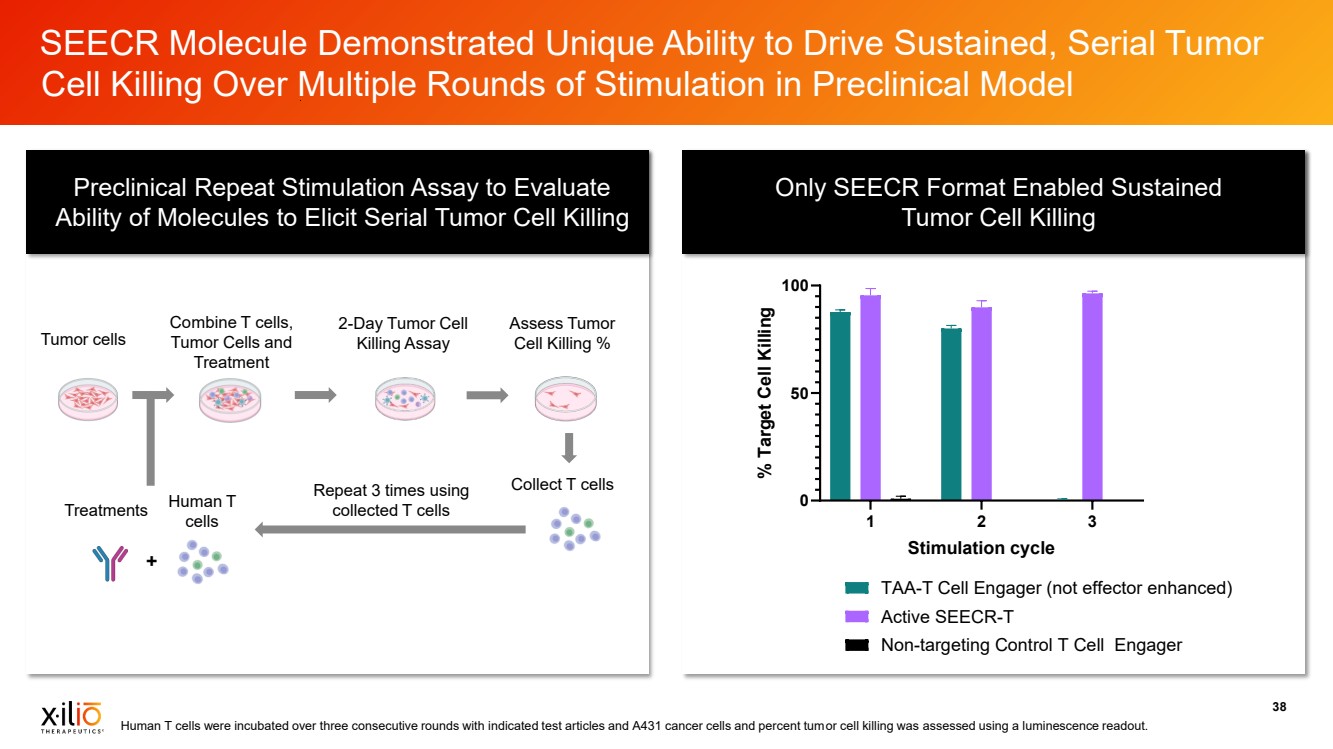 SEECR Molecule Demonstrated Unique Ability to Drive Sustained, Serial Tumor Cell Killing Over Multiple Rounds of Stimulation in Preclinical Model

Preclinical Repeat Stimulation Assay to Evaluate Ability of Molecules to Elicit Serial Tumor Cell Killing

Tumor cells

Combine T cells, Tumor Cells and Treatment

2-Day Tumor Cell Killing Assay

Assess Tumor Cell Killing %

Collect T cells

Repeat 3 times using collected T cells

Treatments

Human T cells

+

Only SEECR Format Enabled Sustained Tumor Cell Killing

% Target Cell Killing

100

50

0

1

2

3

Stimulation cycle

TAA-T Cell Engager (not effector enhanced)

Active SEECR-T

Non-targeting Control T Cell Engager

xilio THERAPEUTICS

Human T cells were incubated over three consecutive rounds with indicated test articles and A431 cancer cells and percent tumor cell killing was assessed using a luminescence readout.

38